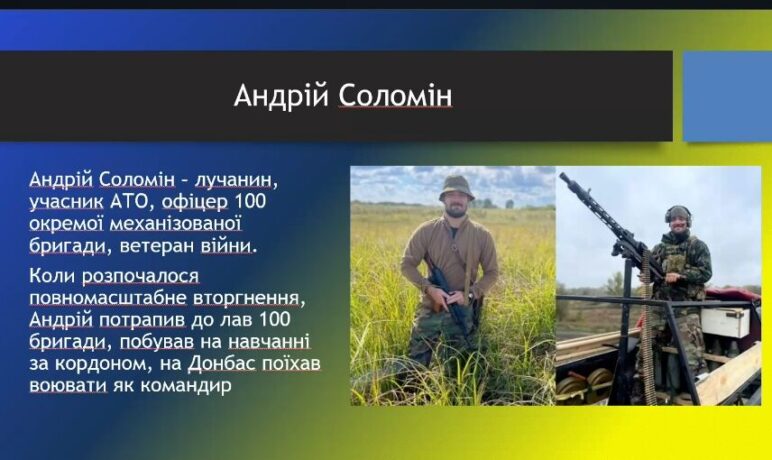 Андрій Соломін

Андрій Соломін - лучанин, учасник АТО, офіцер 100 окремої механізованої бригади, ветеран війни.

Коли розпочалося повномасштабне вторгнення, Андрій потрапив до лав 100 бригади, побував на навчанні за кордоном, на Донбас поїхав воювати як командир